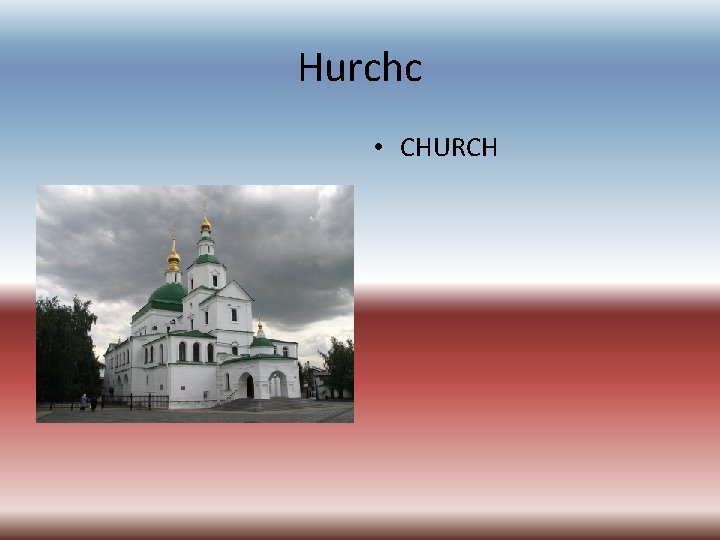 Hurchc

• CHURCH